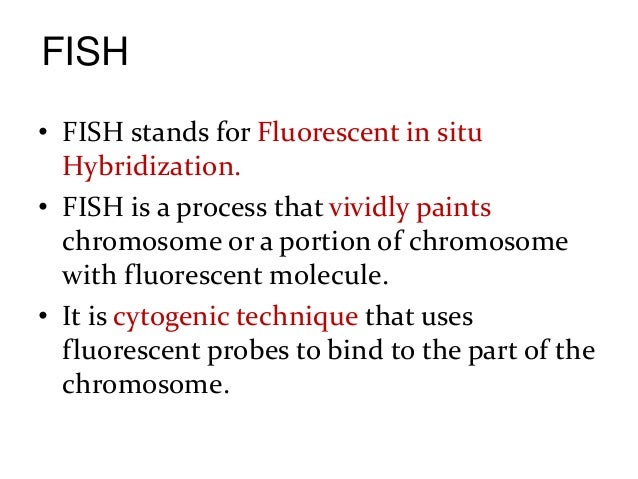 FISH

• FISH stands for Fluorescent in situ Hybridization.

• FISH is a process that vividly paints chromosome or a portion of chromosome with fluorescent molecule.

• It is cytogenic technique that uses fluorescent probes to bind to the part of the chromosome.